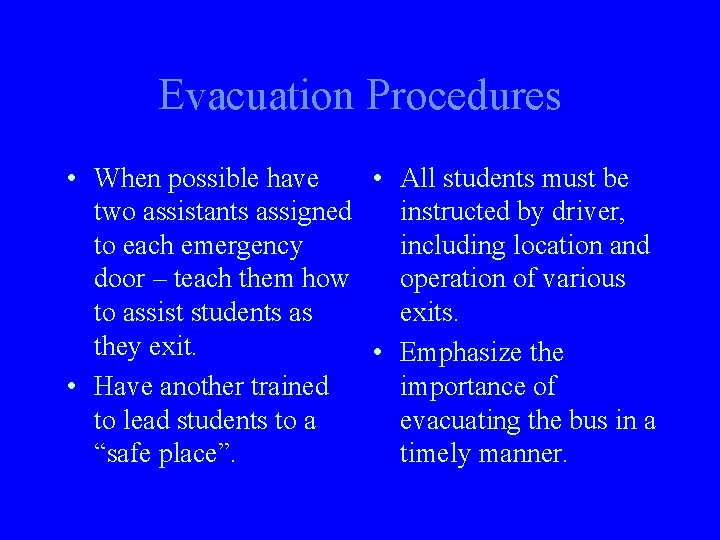 Evacuation Procedures

• When possible have two assistants assigned to each emergency door – teach them how to assist students as they exit.

• Have another trained to lead students to a “safe place”.

• All students must be instructed by driver, including location and operation of various exits.

• Emphasize the importance of evacuating the bus in a timely manner.